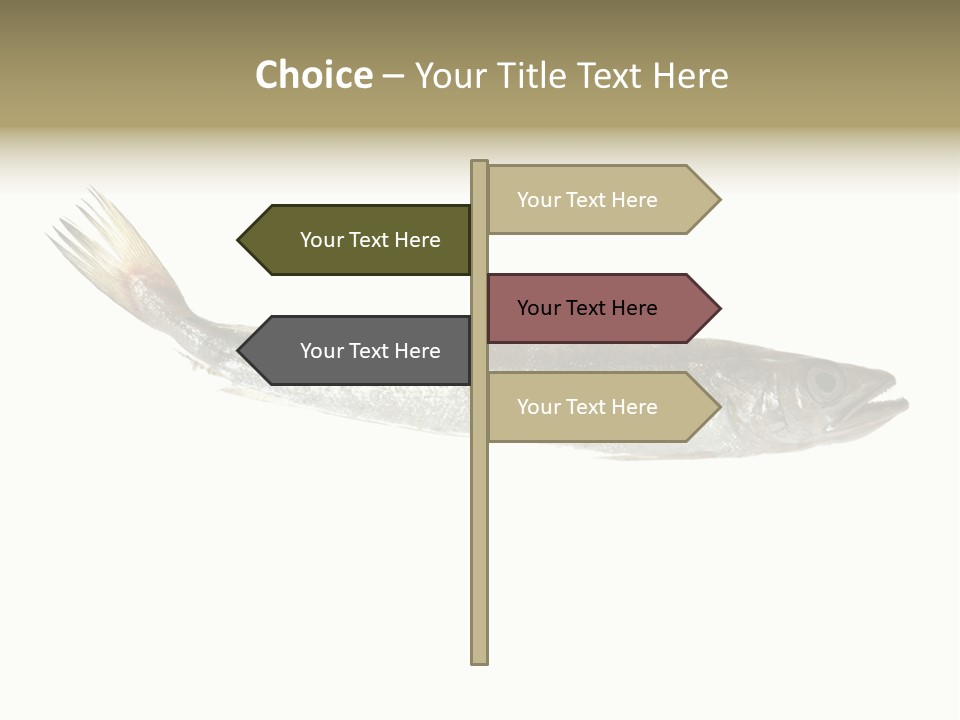 Choice – Your Title Text Here

Your Text Here

Your Text Here

Your Text Here

Your Text Here

Your Text Here